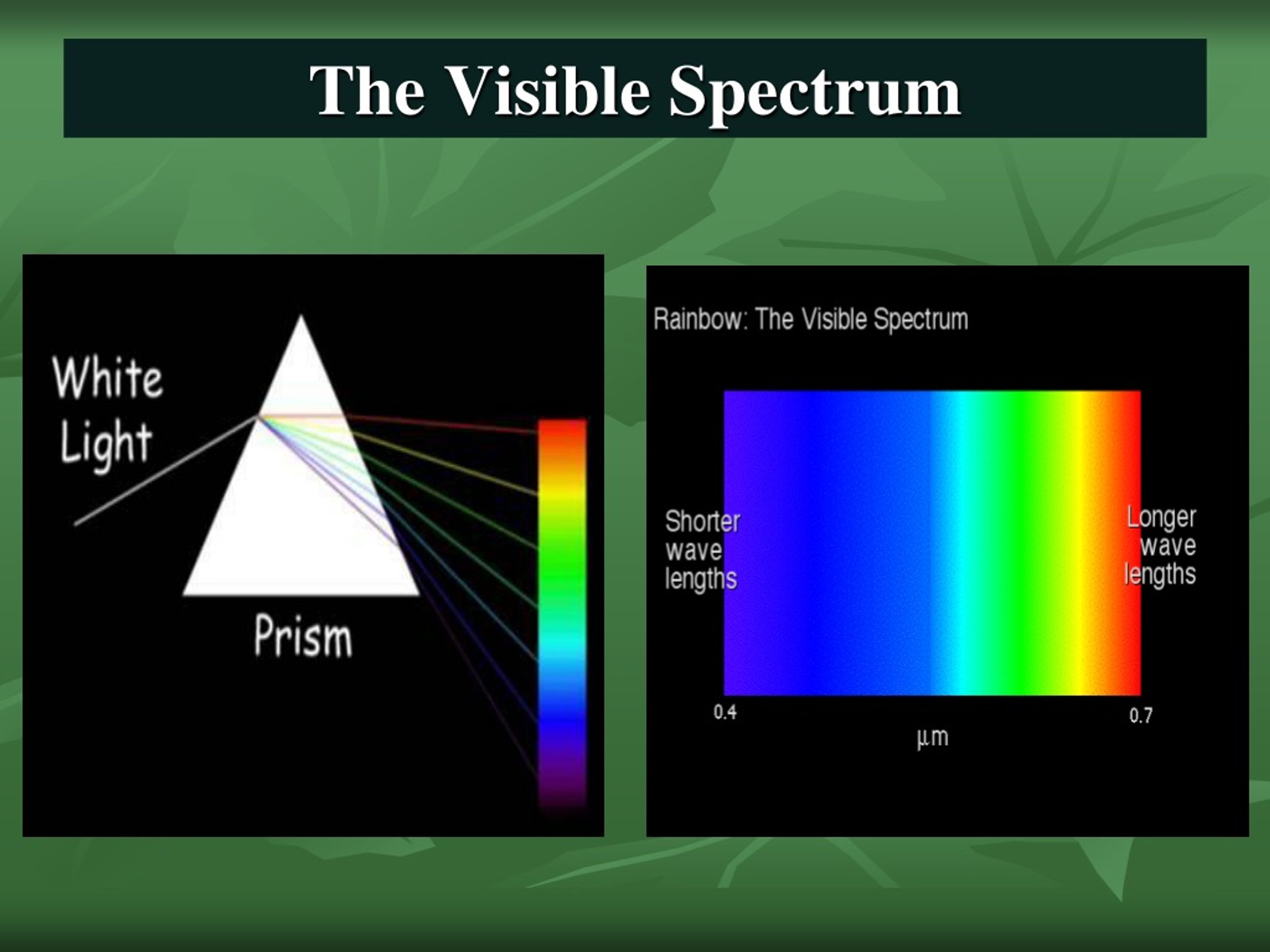 The Visible Spectrum

White Light

Prism

Rainbow: The Visible Spectrum

Shorter wave lengths

Longer wave lengths

0.4

0.7

µm